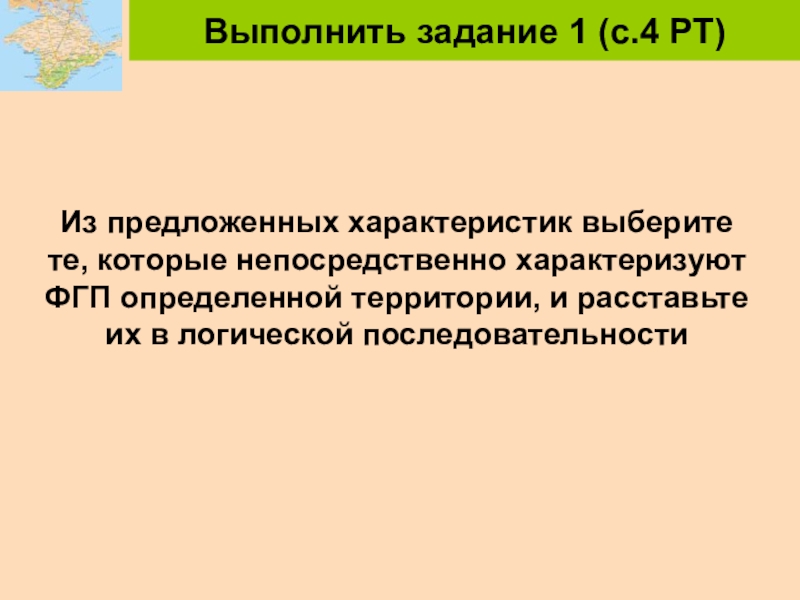 Выполнить задание 1 (с.4 РТ)

Из предложенных характеристик выберите те, которые непосредственно характеризуют ФГП определенной территории, и расставьте их в логической последовательности